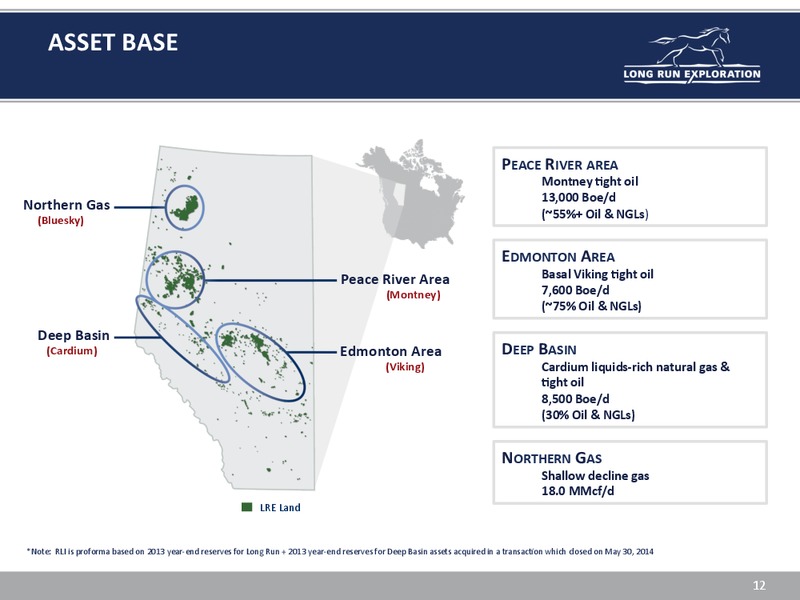 ASSET BASE

LONG RUN EXPLORATION

Northern Gas
(Bluesky)

Peace River Area
(Montney)

Deep Basin
(Cardium)

Edmonton Area
(Viking)

LRE Land

PEACE RIVER AREA
Montney tight oil
13,000 Boe/d
(~55%+ Oil & NGLs)

EDMONTON AREA
Basal Viking tight oil
7,600 Boe/d
(~75% Oil & NGLs)

DEEP BASIN
Cardium liquids-rich natural gas & tight oil
8,500 Boe/d
(30% Oil & NGLs)

NORTHERN GAS
Shallow decline gas
18.0 MMcf/d

*Note: RLI is proforma based on 2013 year-end reserves for Long Run + 2013 year-end reserves for Deep Basin assets acquired in a transaction which closed on May 30, 2014

12